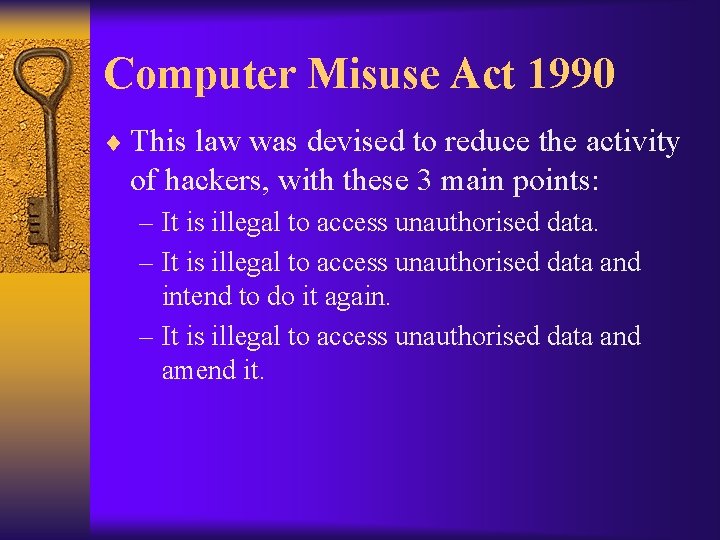 Computer Misuse Act 1990

♦ This law was devised to reduce the activity of hackers, with these 3 main points:

– It is illegal to access unauthorised data.

– It is illegal to access unauthorised data and intend to do it again.

– It is illegal to access unauthorised data and amend it.